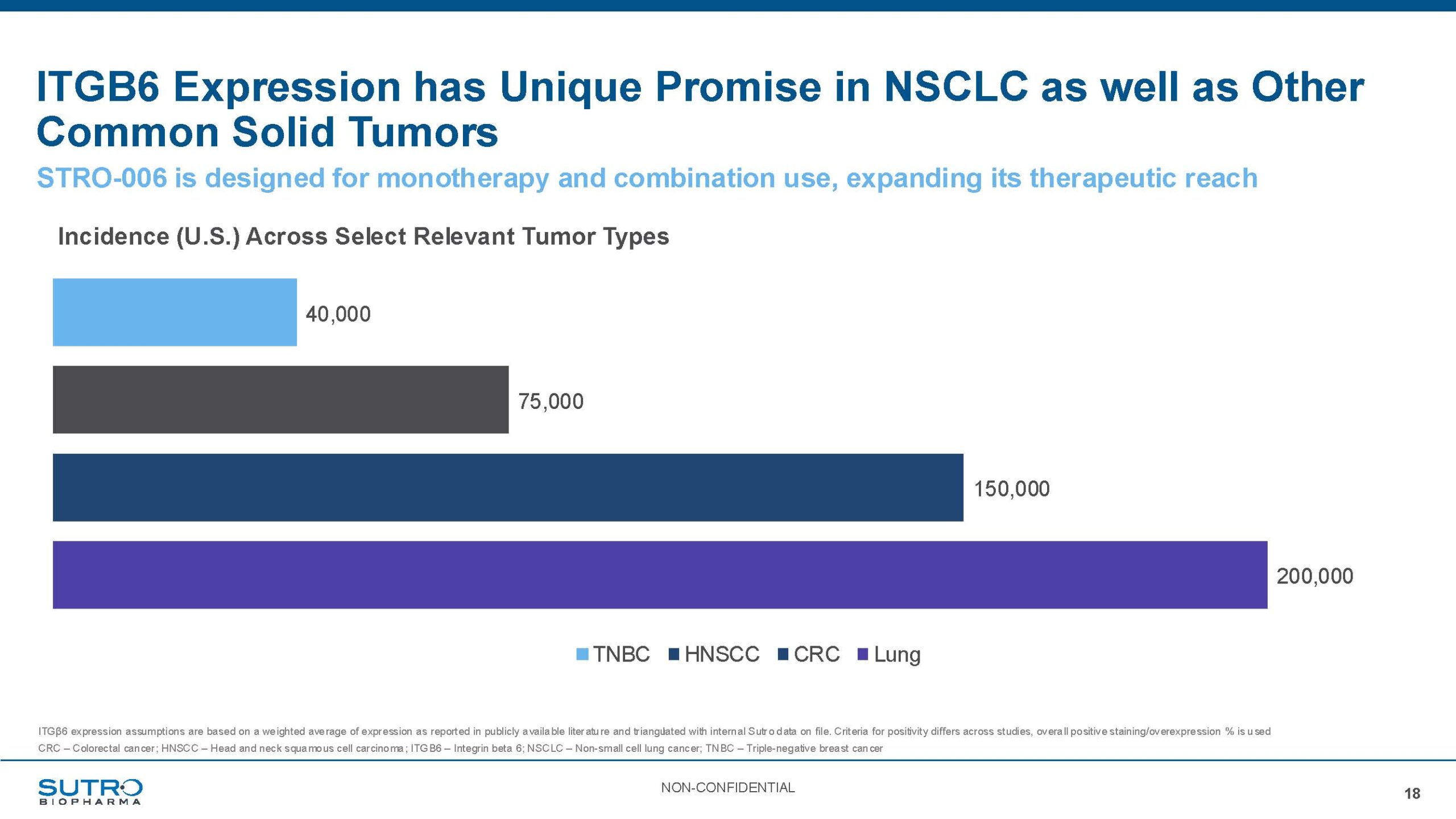 ITGB6 Expression has Unique Promise in NSCLC as well as Other Common Solid Tumors

STRO-006 is designed for monotherapy and combination use, expanding its therapeutic reach

Incidence (U.S.) Across Select Relevant Tumor Types

40,000

75,000

150,000

200,000

TNBC HNSCC CRC Lung

ITGβ6 expression assumptions are based on a weighted average of expression as reported in publicly available literature and triangulated with internal Sutro data on file. Criteria for positivity differs across studies, overall positive staining/overexpression % is used

CRC – Colorectal cancer; HNSCC – Head and neck squamous cell carcinoma; ITGB6 – Integrin beta 6; NSCLC – Non-small cell lung cancer; TNBC – Triple-negative breast cancer

SUTRO BIOPHARMA

NON-CONFIDENTIAL

18